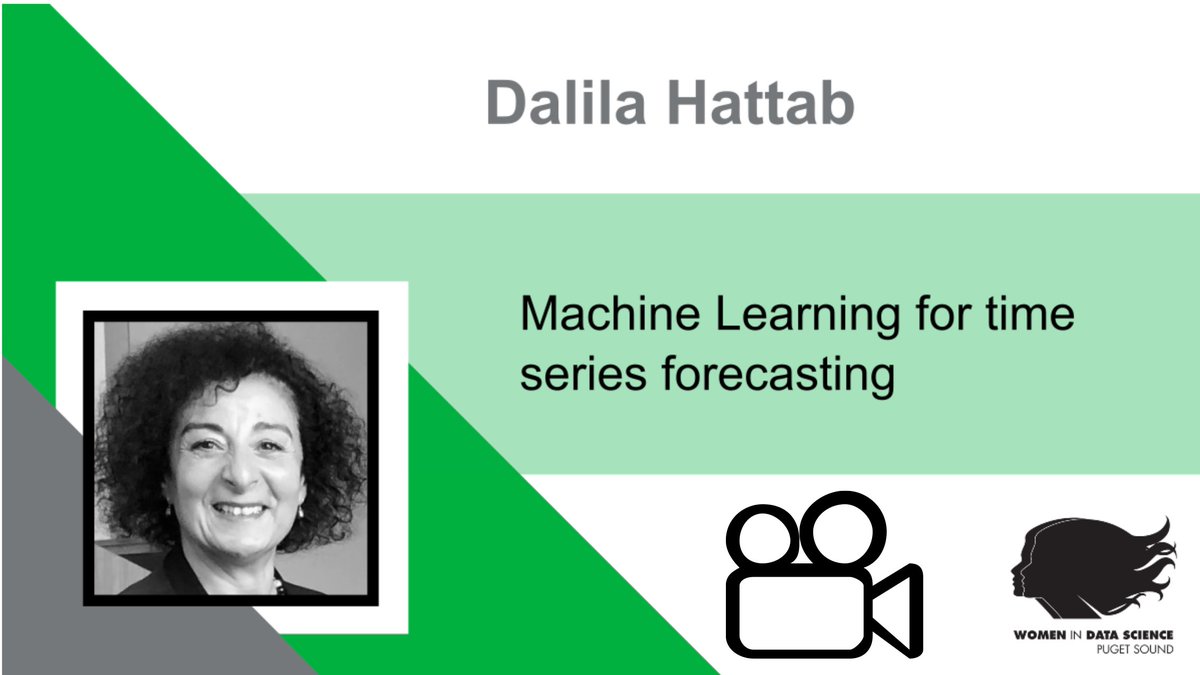 Dalila Hattab

Machine Learning for time series forecasting

WOMEN IN DATA SCIENCE
PUGET SOUND